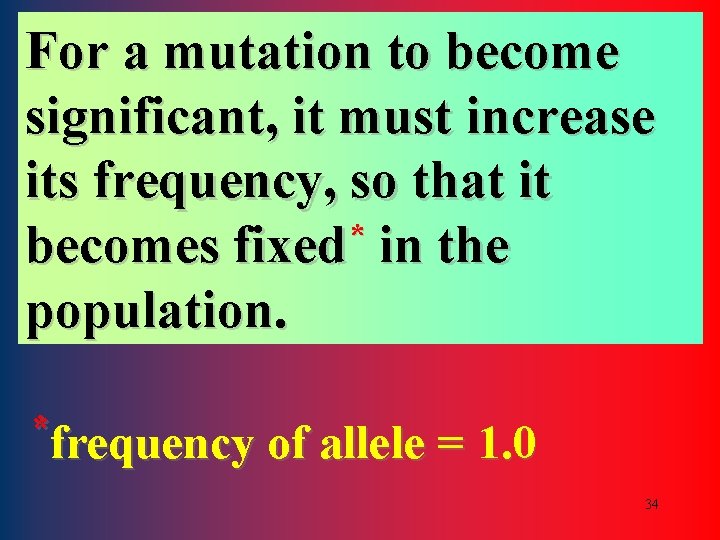 For a mutation to become significant, it must increase its frequency, so that it becomes fixed* in the population.

*frequency of allele = 1.0

34